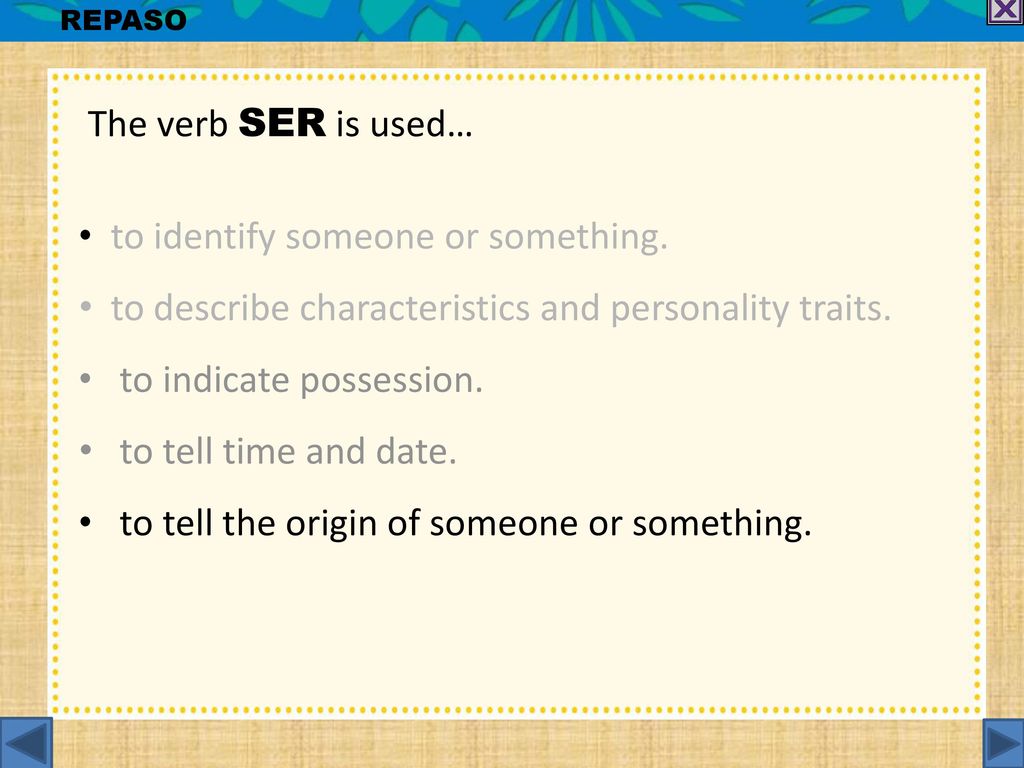 REPASO

The verb SER is used…

• to identify someone or something.
• to describe characteristics and personality traits.
• to indicate possession.
• to tell time and date.
• to tell the origin of someone or something.